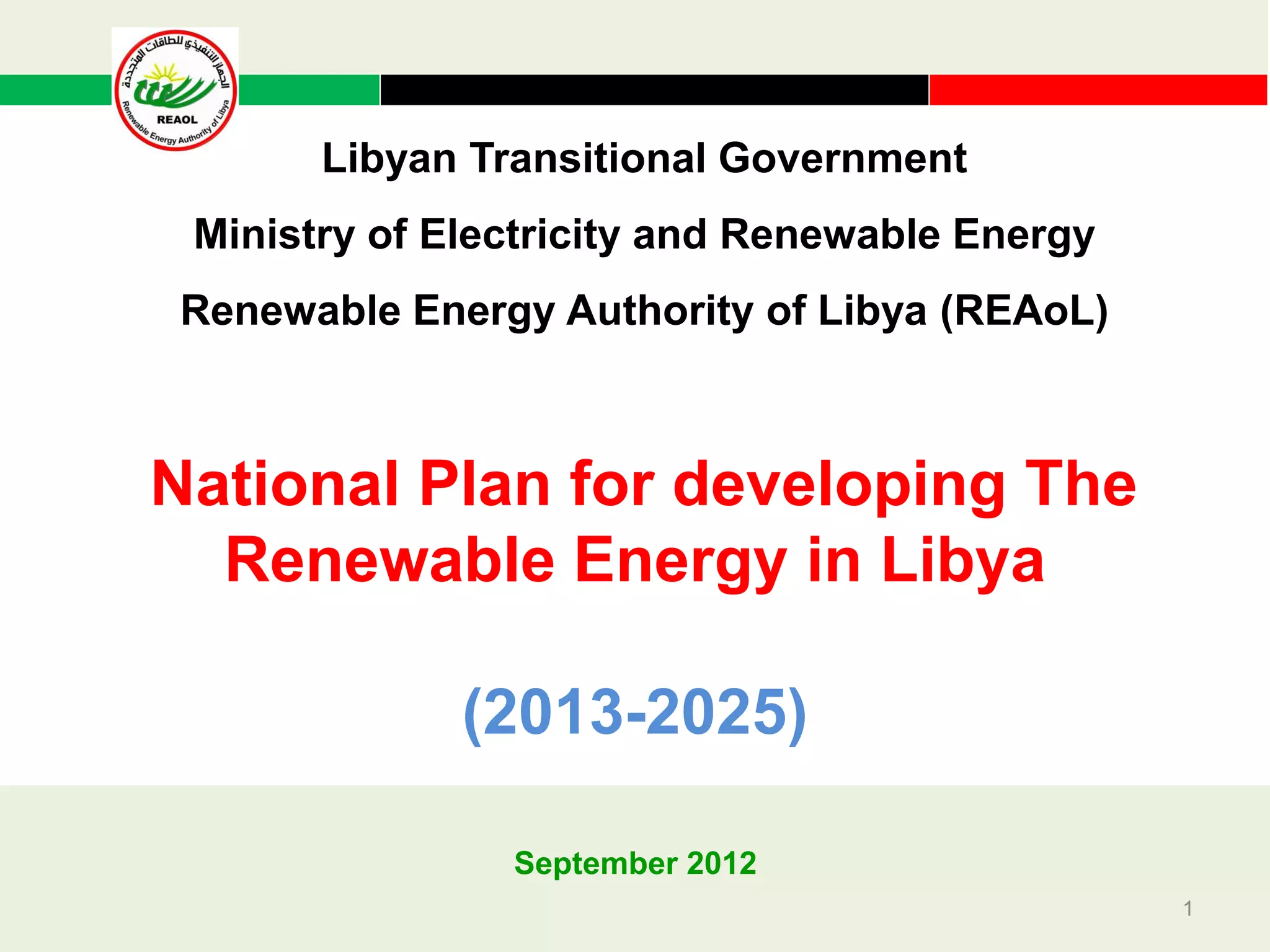 الجهاز التنفيذي للطاقات المتجددة
REAOL
Renewable Energy Authority of Libya

Libyan Transitional Government

Ministry of Electricity and Renewable Energy

Renewable Energy Authority of Libya (REAoL)

National Plan for developing The Renewable Energy in Libya

(2013-2025)

September 2012

1